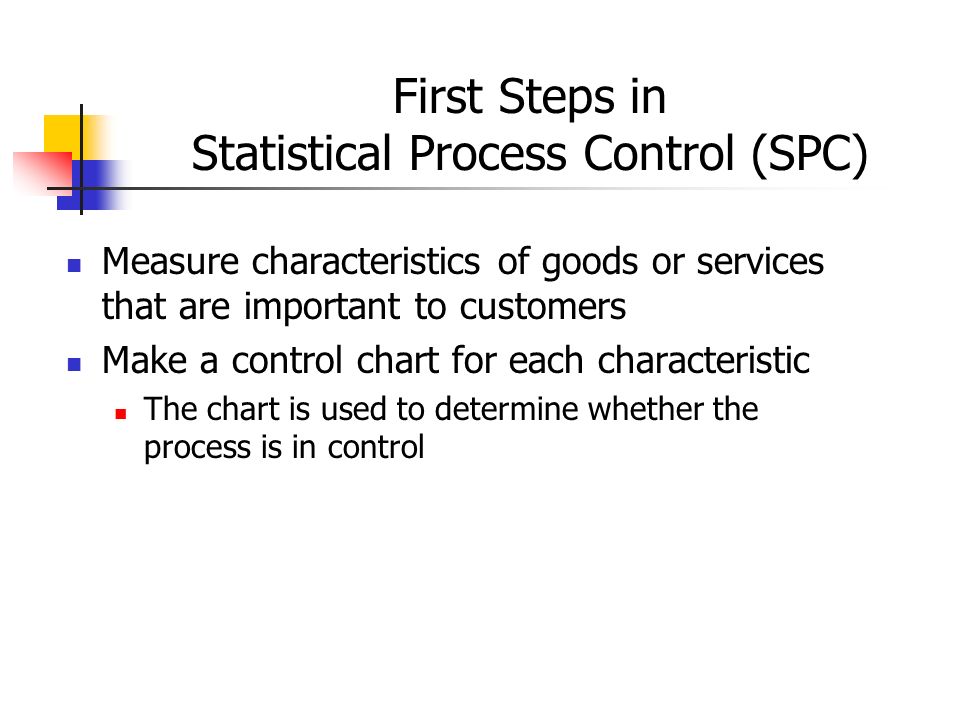 First Steps in
Statistical Process Control (SPC)

Measure characteristics of goods or services that are important to customers

Make a control chart for each characteristic

The chart is used to determine whether the process is in control